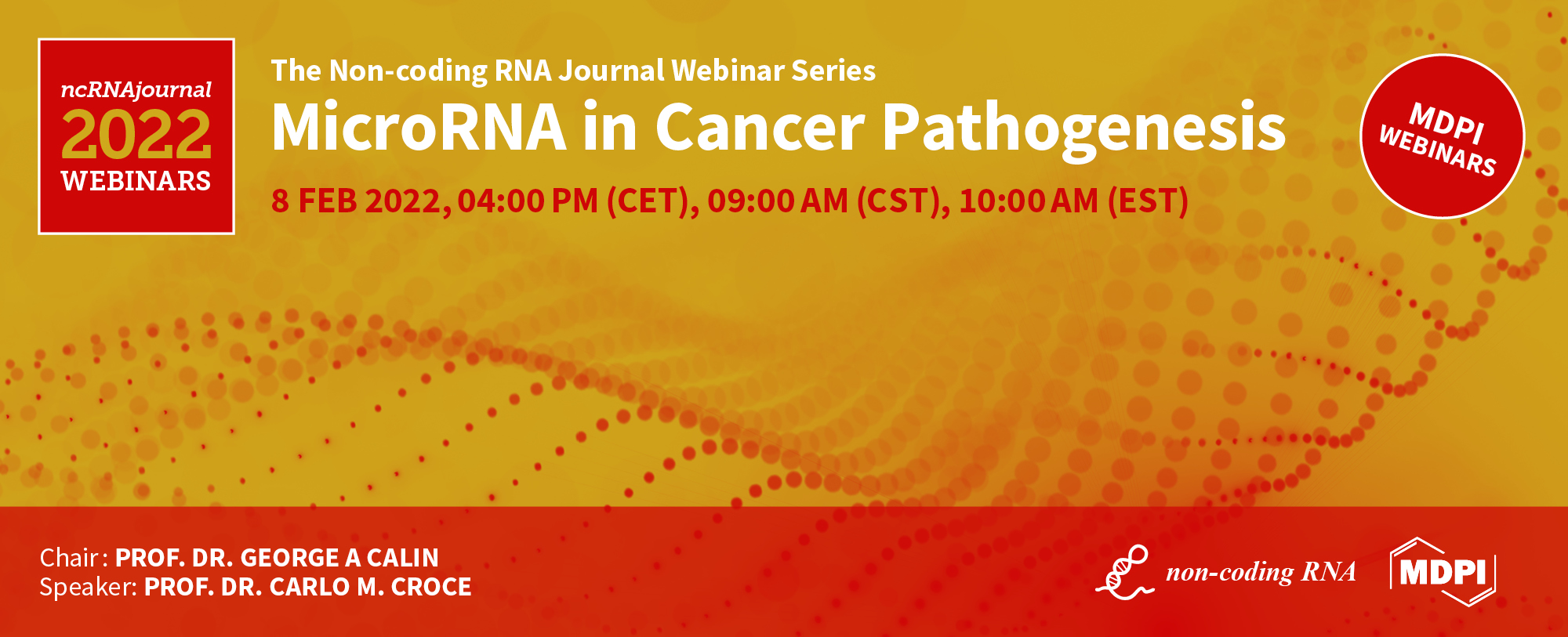 ncRNAjournal
2022
WEBINARS

The Non-coding RNA Journal Webinar Series

MicroRNA in Cancer Pathogenesis

8 FEB 2022, 04:00 PM (CET), 09:00 AM (CST), 10:00 AM (EST)

MDPI
WEBINARS

Chair: PROF. DR. GEORGE A CALIN
Speaker: PROF. DR. CARLO M. CROCE

non-coding RNA

MDPI